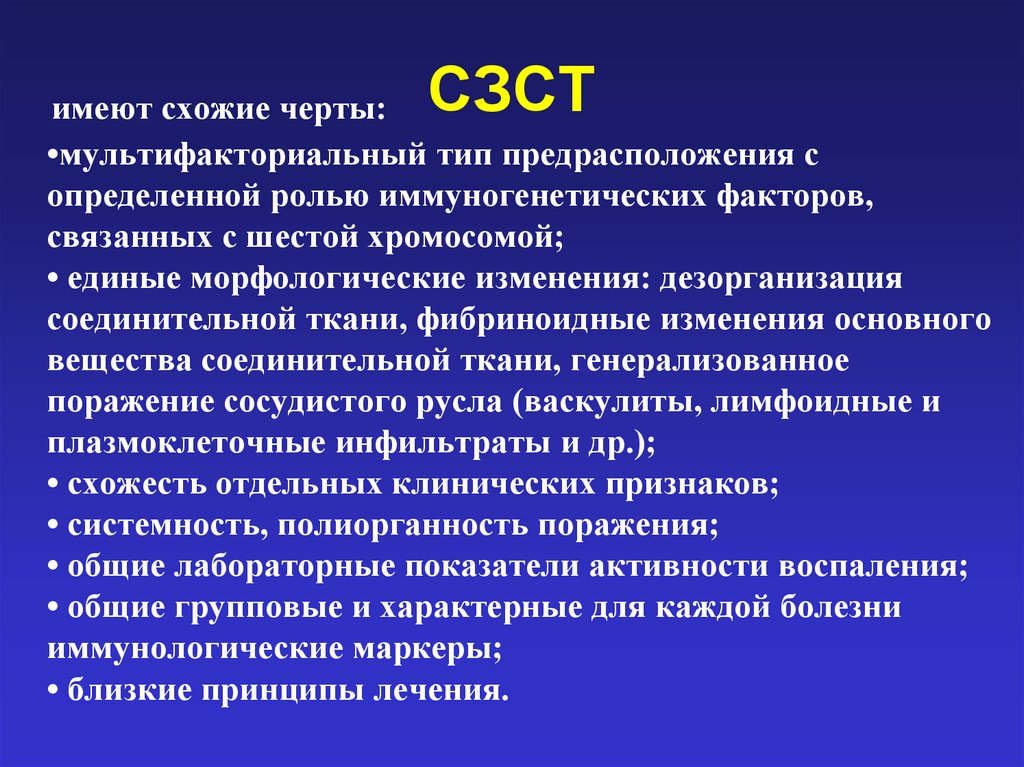 СЗСТ

имеют схожие черты:

•мультифакториальный тип предрасположения с определенной ролью иммуногенетических факторов, связанных с шестой хромосомой;
• единые морфологические изменения: дезорганизация соединительной ткани, фибриноидные изменения основного вещества соединительной ткани, генерализованное поражение сосудистого русла (васкулиты, лимфоидные и плазмоклеточные инфильтраты и др.);
• схожесть отдельных клинических признаков;
• системность, полиорганность поражения;
• общие лабораторные показатели активности воспаления;
• общие групповые и характерные для каждой болезни иммунологические маркеры;
• близкие принципы лечения.